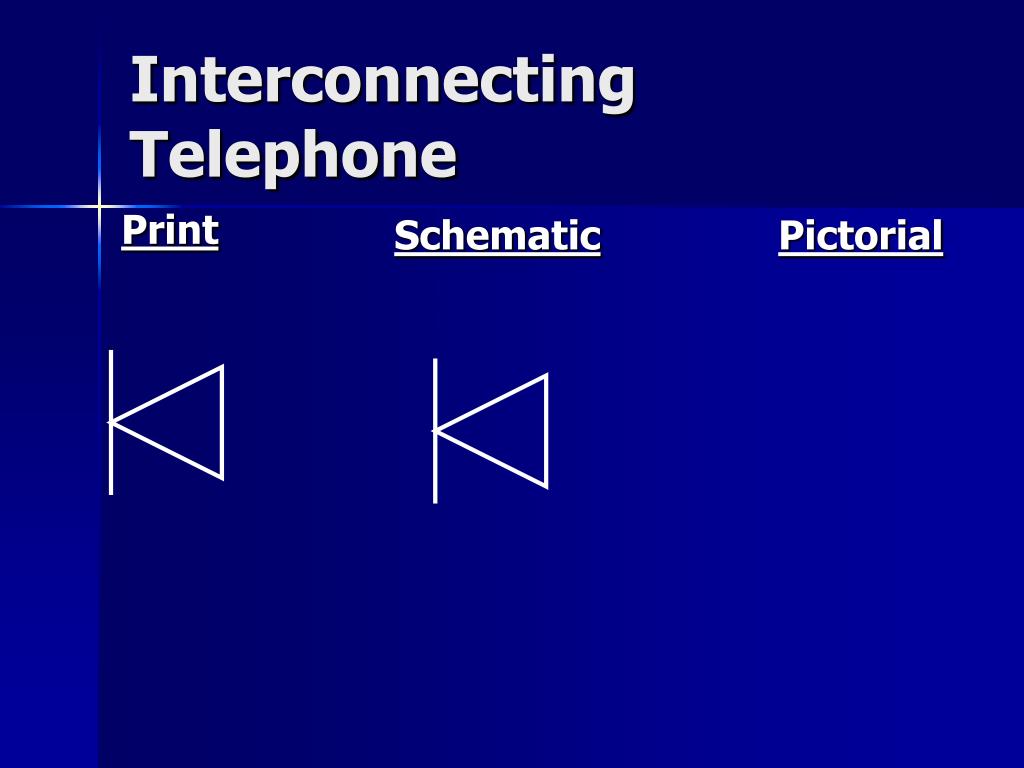 Interconnecting Telephone

Print

Schematic

Pictorial